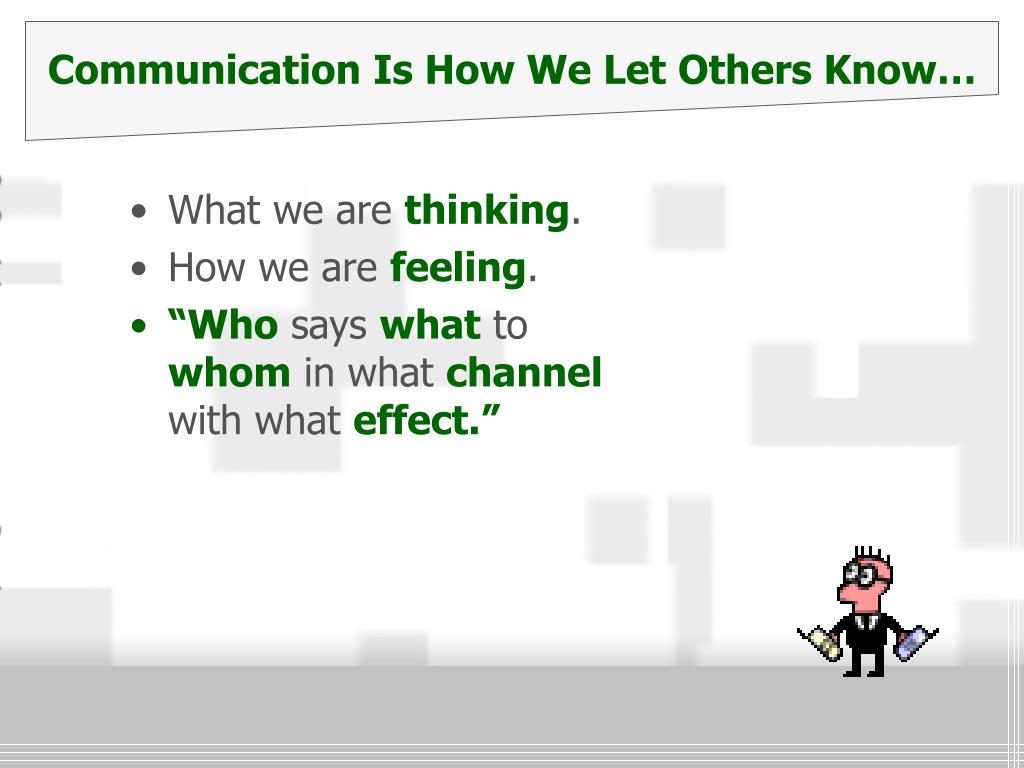 Communication Is How We Let Others Know…

• What we are thinking.
• How we are feeling.
• “Who says what to whom in what channel with what effect.”